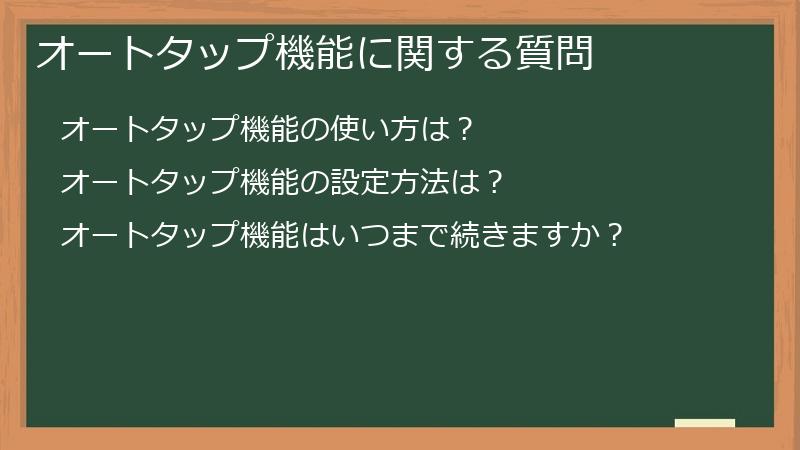 オートタップ機能に関する質問

オートタップ機能の使い方は？

オートタップ機能の設定方法は？

オートタップ機能はいつまで続きますか？